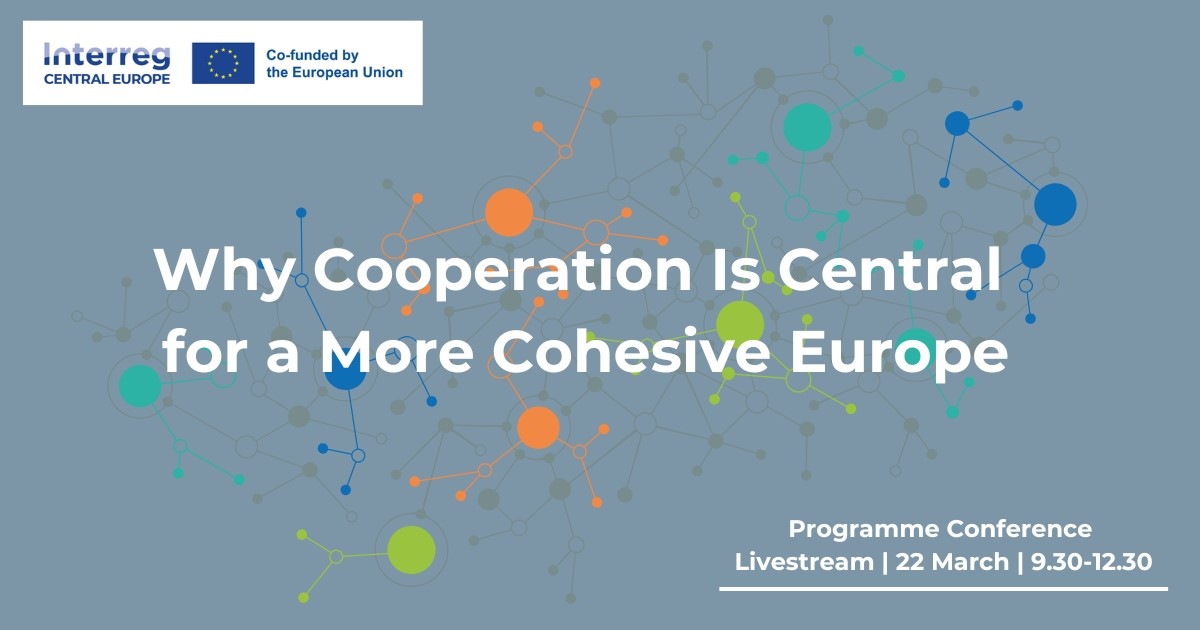 Interreg
CENTRAL EUROPE

Co-funded by
the European Union

Why Cooperation Is Central for a More Cohesive Europe

Programme Conference
Livestream | 22 March | 9.30-12.30